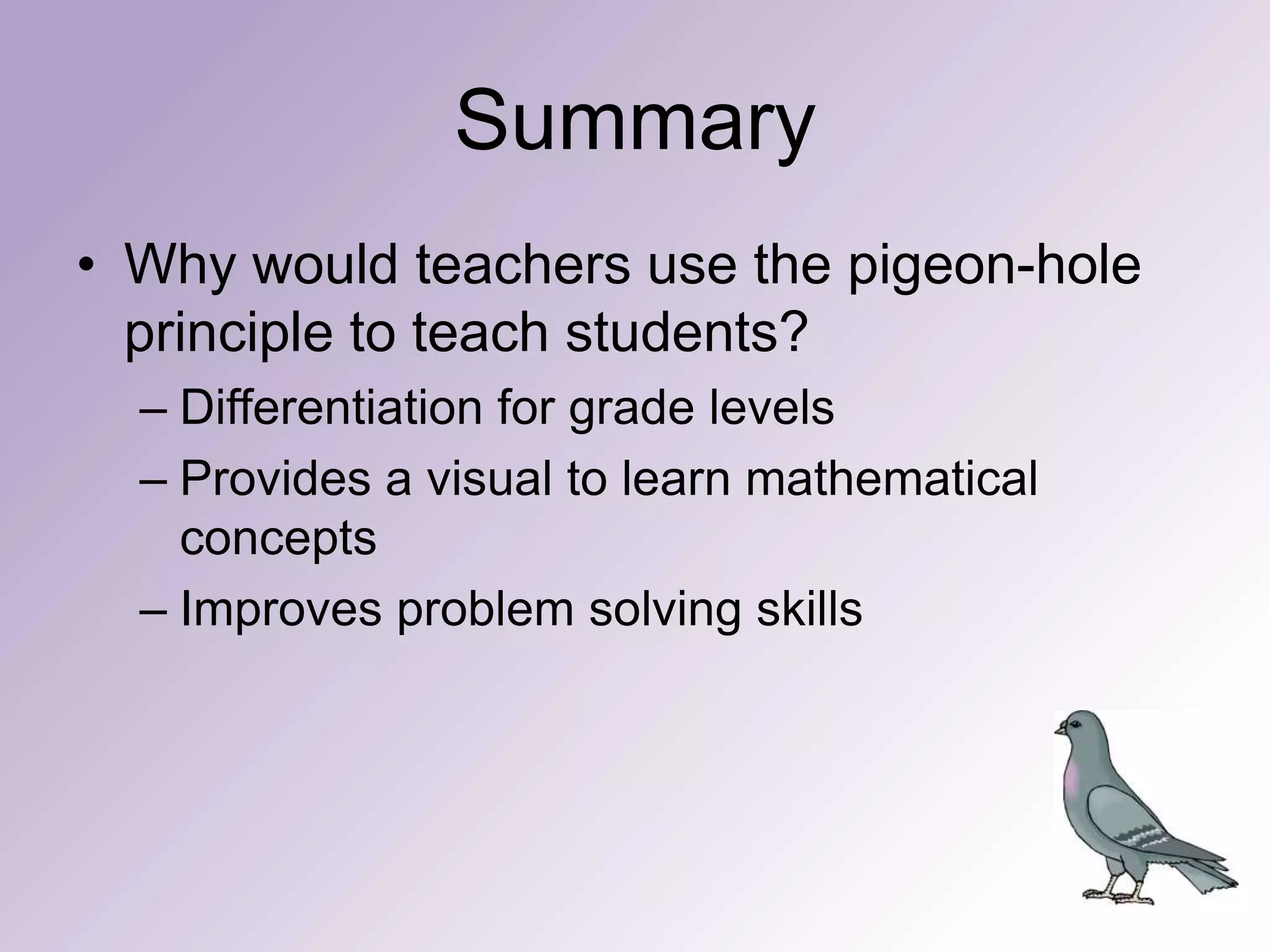 Summary

• Why would teachers use the pigeon-hole principle to teach students?
– Differentiation for grade levels
– Provides a visual to learn mathematical concepts
– Improves problem solving skills